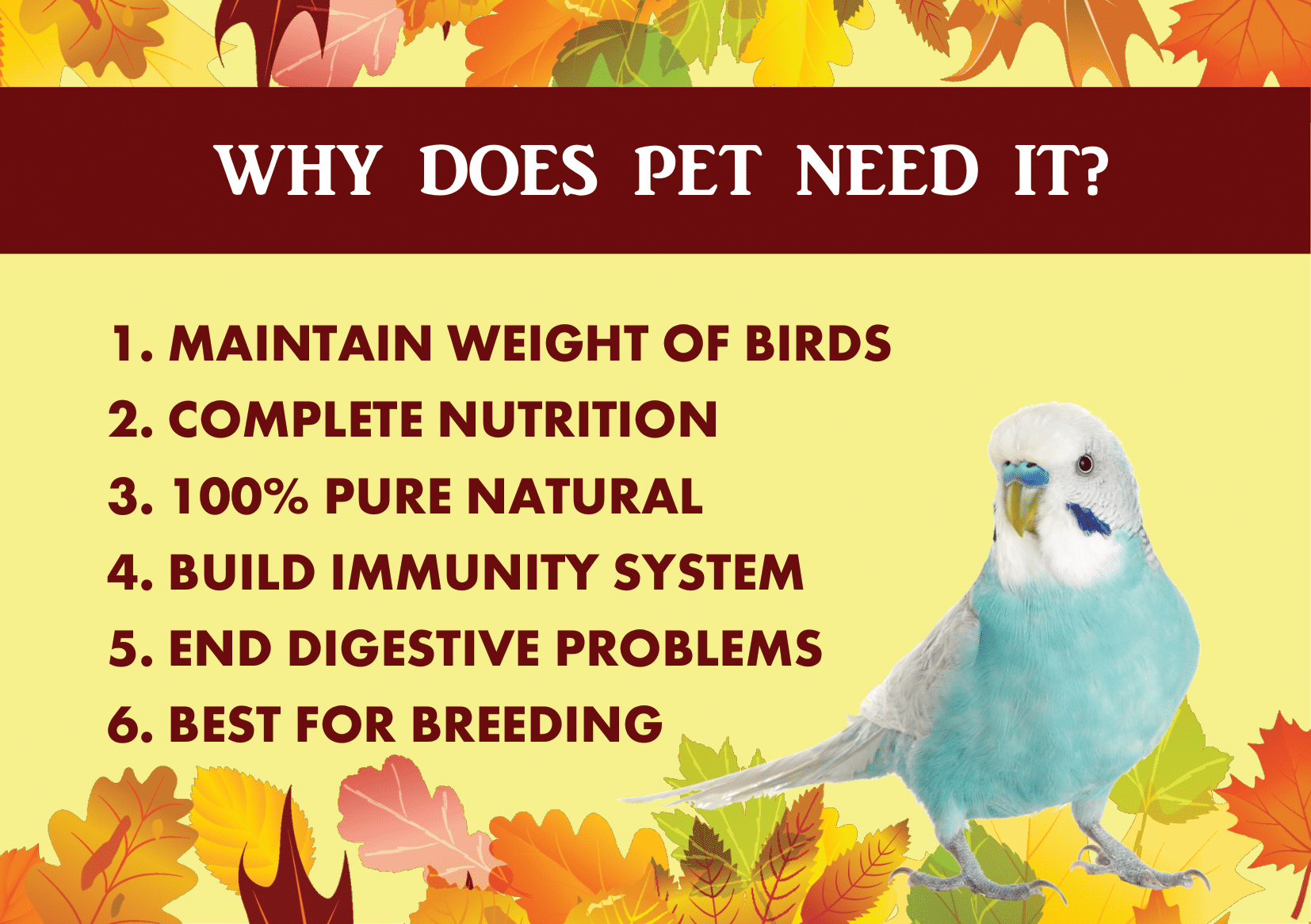 WHY DOES PET NEED IT?

1. MAINTAIN WEIGHT OF BIRDS
2. COMPLETE NUTRITION
3. 100% PURE NATURAL
4. BUILD IMMUNITY SYSTEM
5. END DIGESTIVE PROBLEMS
6. BEST FOR BREEDING